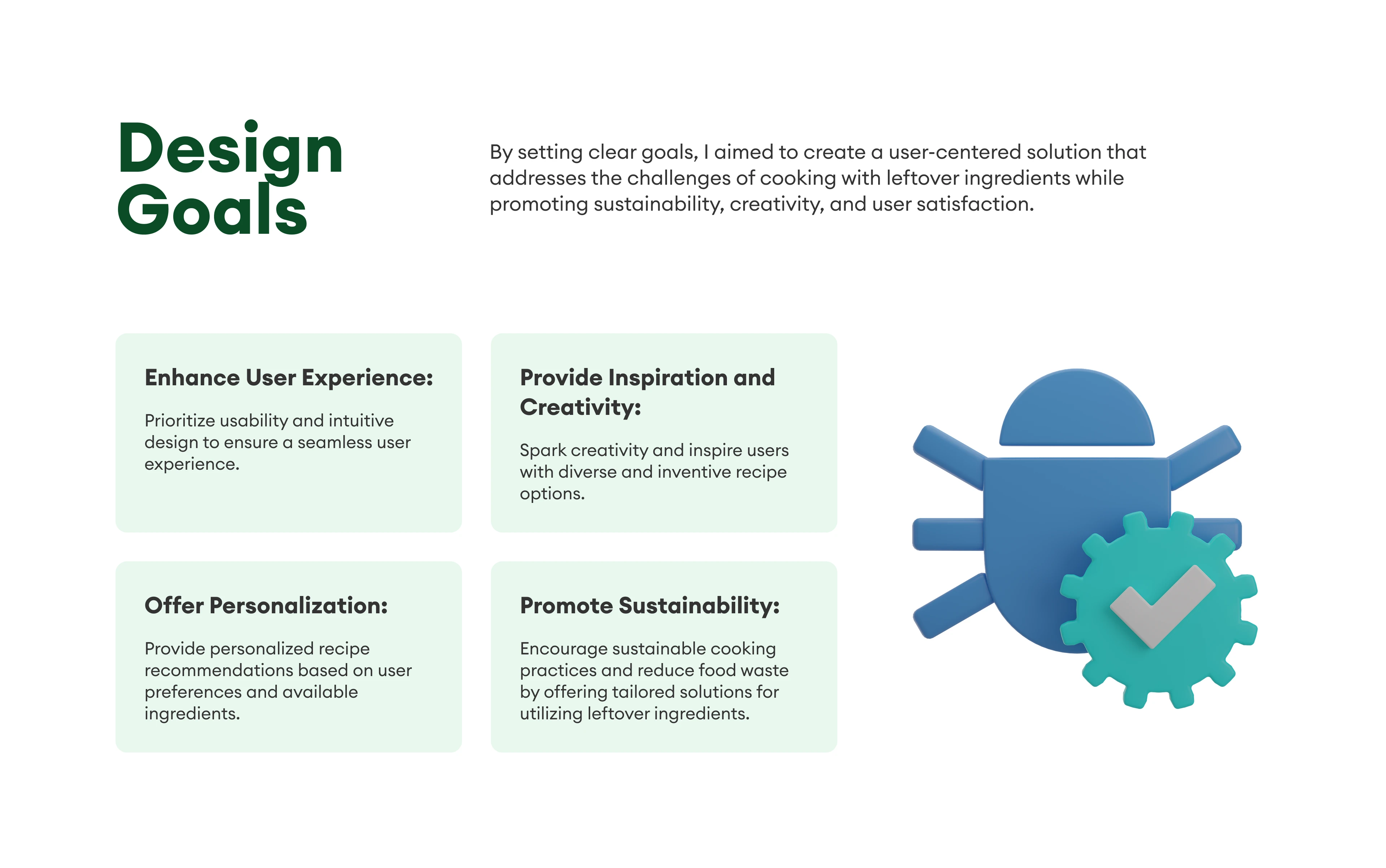 Design Goals

By setting clear goals, I aimed to create a user-centered solution that addresses the challenges of cooking with leftover ingredients while promoting sustainability, creativity, and user satisfaction.

Enhance User Experience:

Prioritize usability and intuitive design to ensure a seamless user experience.

Provide Inspiration and Creativity:

Spark creativity and inspire users with diverse and inventive recipe options.

Offer Personalization:

Provide personalized recipe recommendations based on user preferences and available ingredients.

Promote Sustainability:

Encourage sustainable cooking practices and reduce food waste by offering tailored solutions for utilizing leftover ingredients.